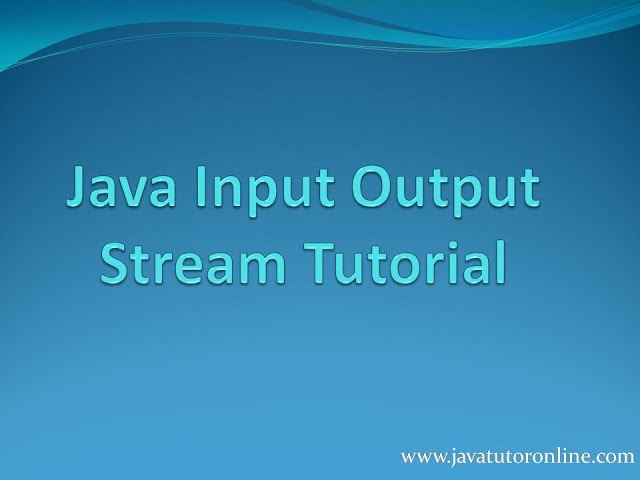 Java Input Output Stream Tutorial

www.javatutoronline.com